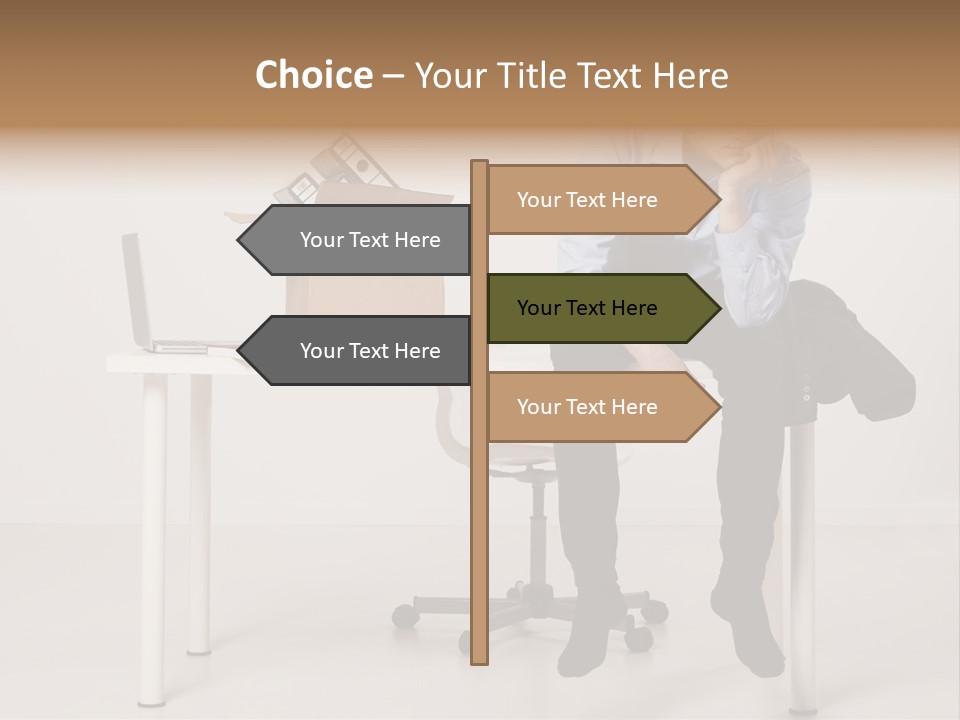 Choice – Your Title Text Here

Your Text Here

Your Text Here

Your Text Here

Your Text Here

Your Text Here